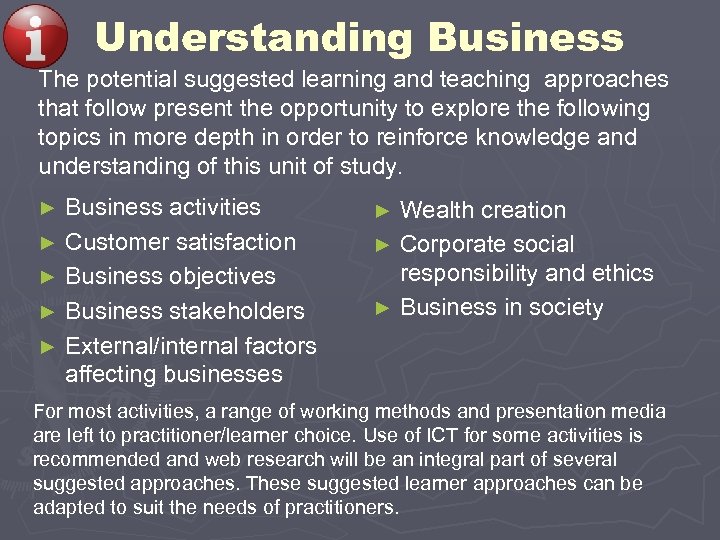 i Understanding Business

The potential suggested learning and teaching approaches that follow present the opportunity to explore the following topics in more depth in order to reinforce knowledge and understanding of this unit of study.

► Business activities
► Customer satisfaction
► Business objectives
► Business stakeholders
► External/internal factors affecting businesses

► Wealth creation
► Corporate social responsibility and ethics
► Business in society

For most activities, a range of working methods and presentation media are left to practitioner/learner choice. Use of ICT for some activities is recommended and web research will be an integral part of several suggested approaches. These suggested learner approaches can be adapted to suit the needs of practitioners.